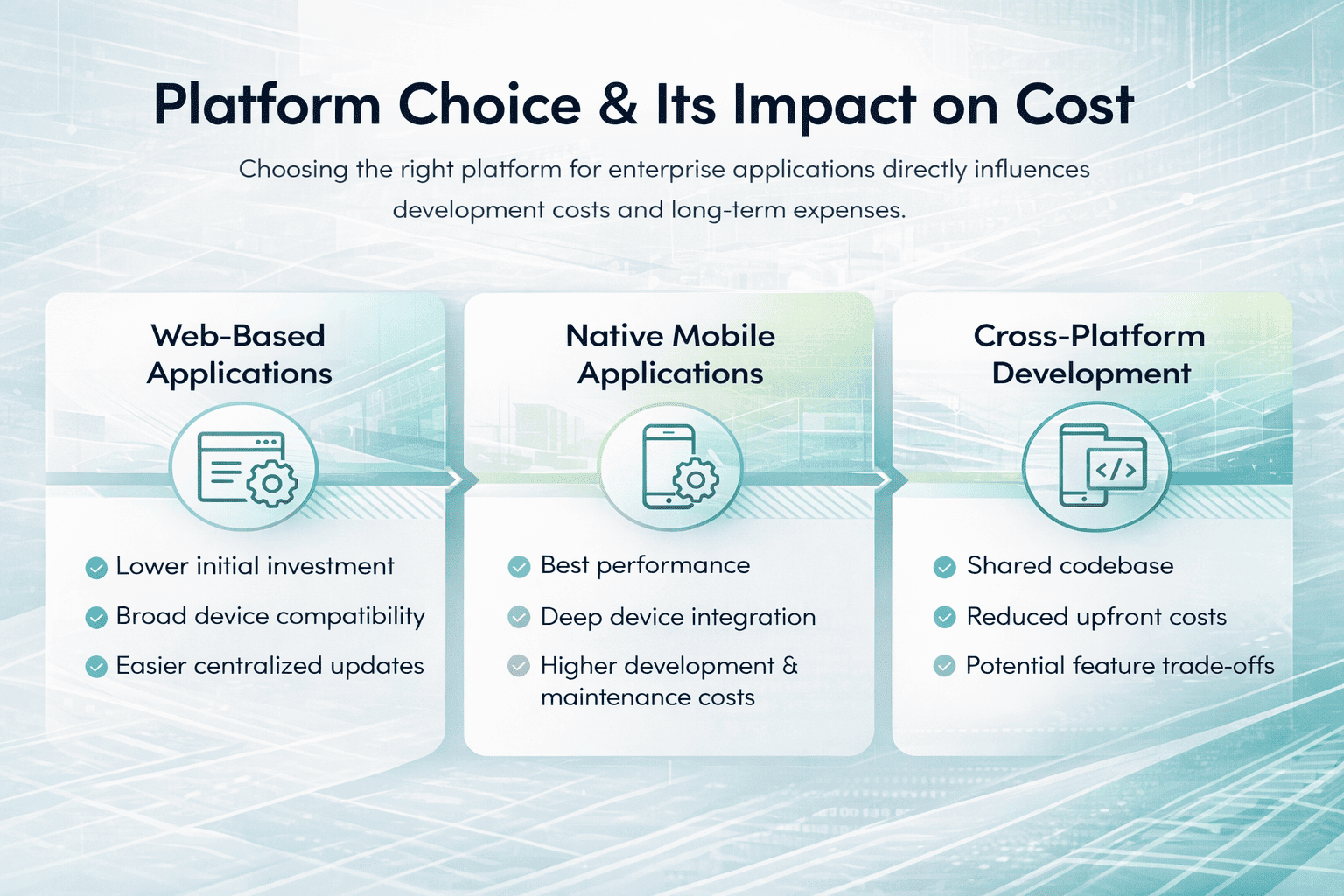 Platform Choice & Its Impact on Cost

Choosing the right platform for enterprise applications directly influences development costs and long-term expenses.

Web-Based Applications

Lower initial investment
Broad device compatibility
Easier centralized updates

Native Mobile Applications

Best performance
Deep device integration
Higher development & maintenance costs

Cross-Platform Development

</>

Shared codebase
Reduced upfront costs
Potential feature trade-offs